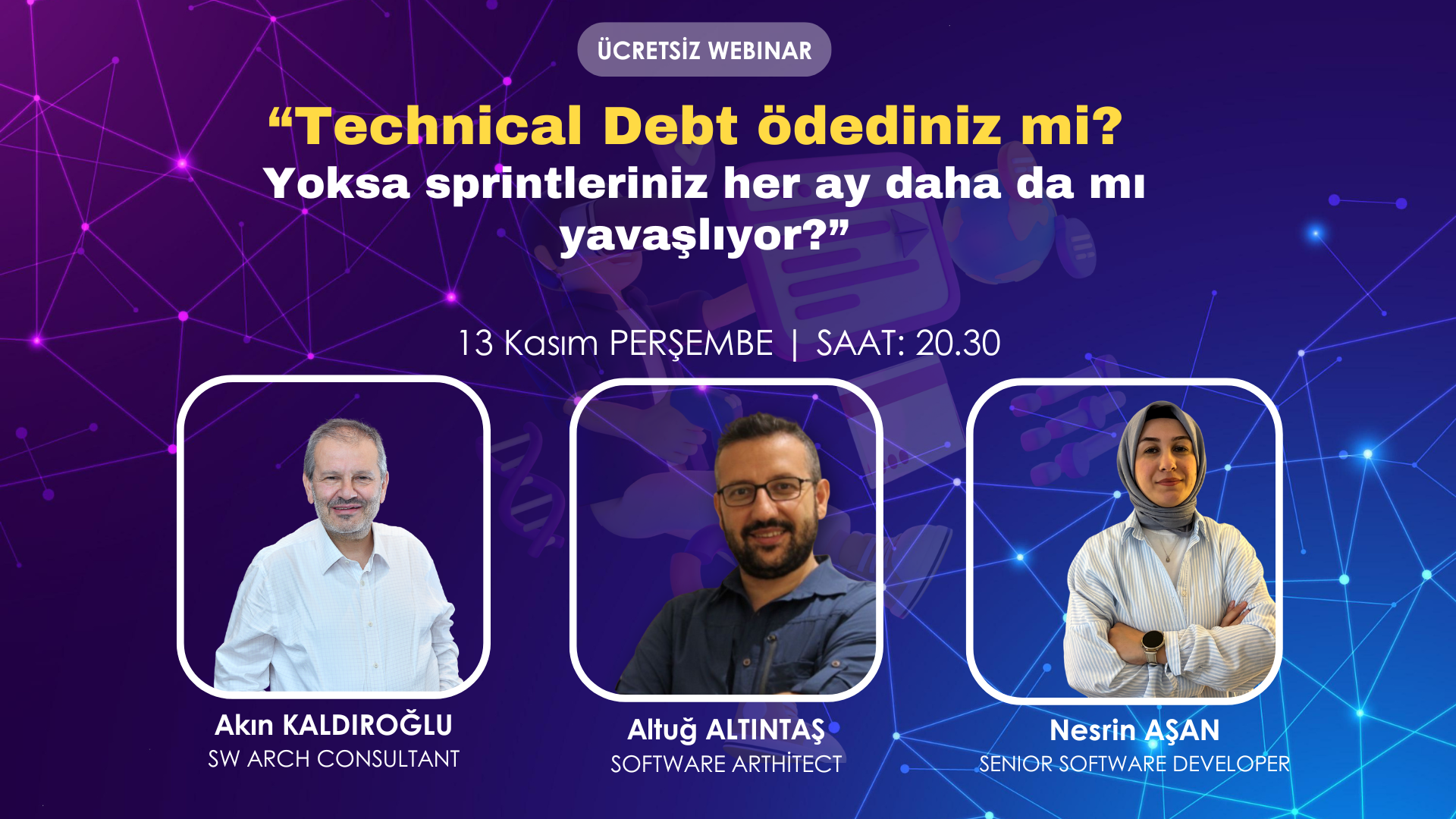 ÜCRETSİZ WEBINAR

“Technical Debt ödediniz mi?
Yoksa sprintleriniz her ay daha da mı yavaşlıyor?”

13 Kasım PERŞEMBE | SAAT: 20.30

Akın KALDIROĞLU
SW ARCH CONSULTANT

Altuğ ALTINTAŞ
SOFTWARE ARTHİTECT

Nesrin AŞAN
SENIOR SOFTWARE DEVELOPER